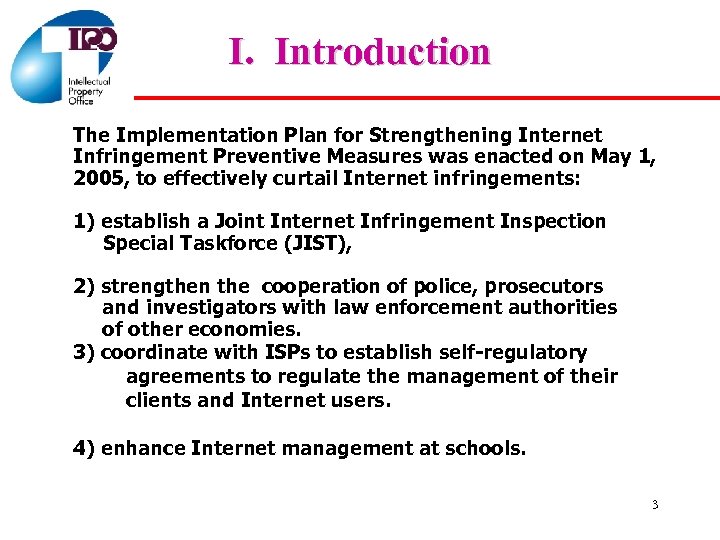 IPO
Intellectual Property Office

I. Introduction

The Implementation Plan for Strengthening Internet Infringement Preventive Measures was enacted on May 1, 2005, to effectively curtail Internet infringements:

1) establish a Joint Internet Infringement Inspection Special Taskforce (JIST),

2) strengthen the cooperation of police, prosecutors and investigators with law enforcement authorities of other economies.
3) coordinate with ISPs to establish self-regulatory agreements to regulate the management of their clients and Internet users.

4) enhance Internet management at schools.

3